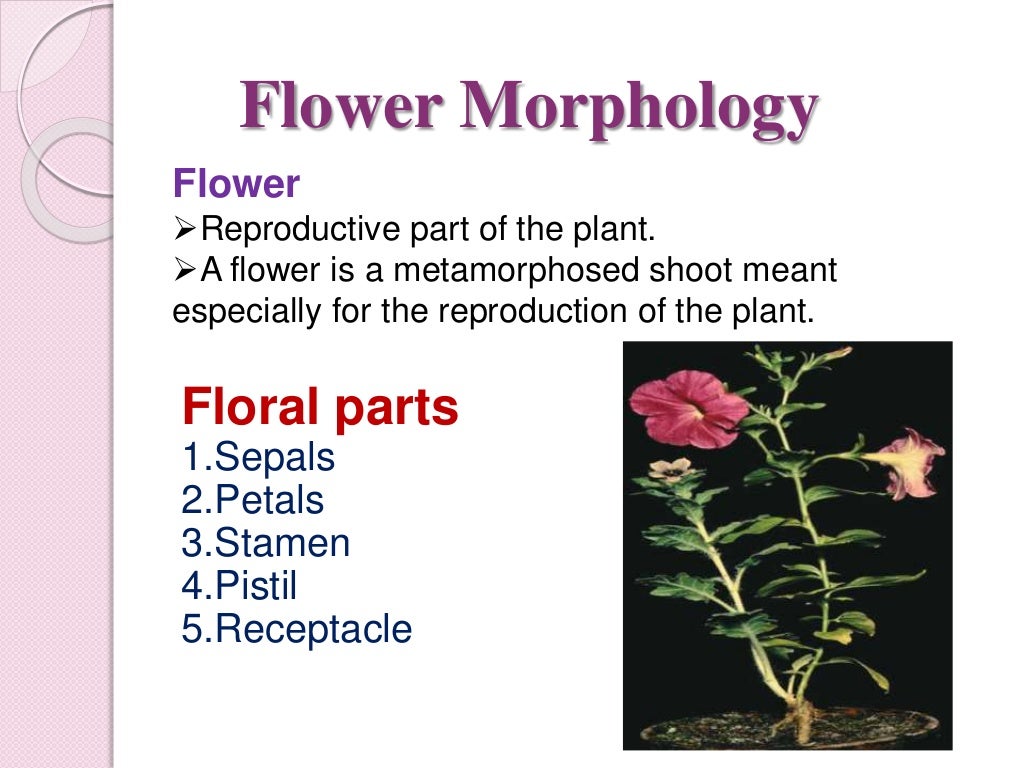 Flower Morphology

Flower

➢Reproductive part of the plant.

➢A flower is a metamorphosed shoot meant especially for the reproduction of the plant.

Floral parts

1.Sepals
2.Petals
3.Stamen
4.Pistil
5.Receptacle